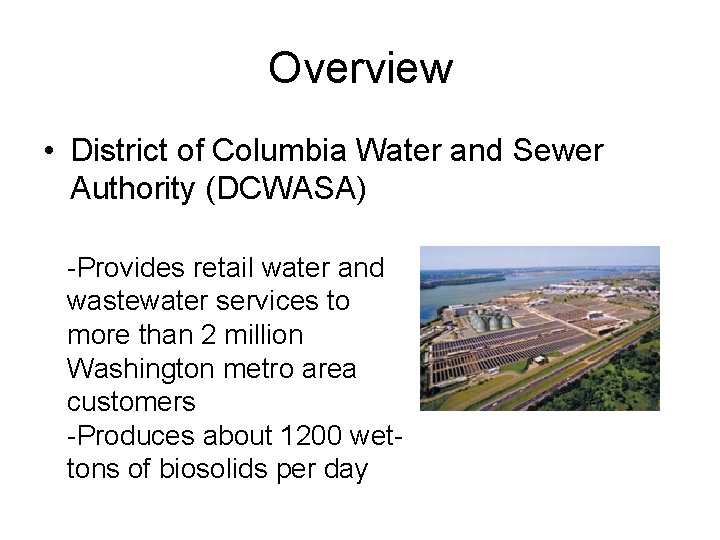 Overview

• District of Columbia Water and Sewer Authority (DCWASA)

-Provides retail water and wastewater services to more than 2 million Washington metro area customers
-Produces about 1200 wet-tons of biosolids per day